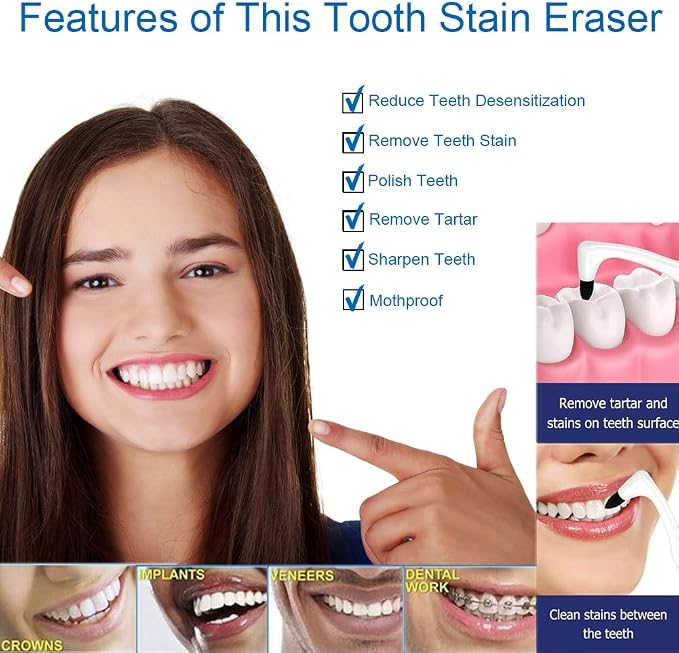 Features of This Tooth Stain Eraser

Reduce Teeth Desensitization

Remove Teeth Stain

Polish Teeth

Remove Tartar

Sharpen Teeth

Mothproof

Remove tartar and stains on teeth surface

Clean stains between the teeth

CROWNS

IMPLANTS

VENEERS

DENTAL WORK